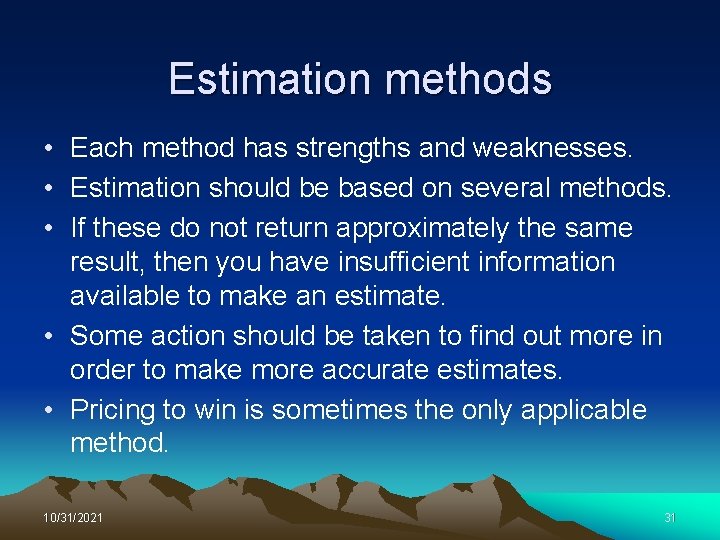 Estimation methods

• Each method has strengths and weaknesses.
• Estimation should be based on several methods.
• If these do not return approximately the same result, then you have insufficient information available to make an estimate.
• Some action should be taken to find out more in order to make more accurate estimates.
• Pricing to win is sometimes the only applicable method.

10/31/2021

31